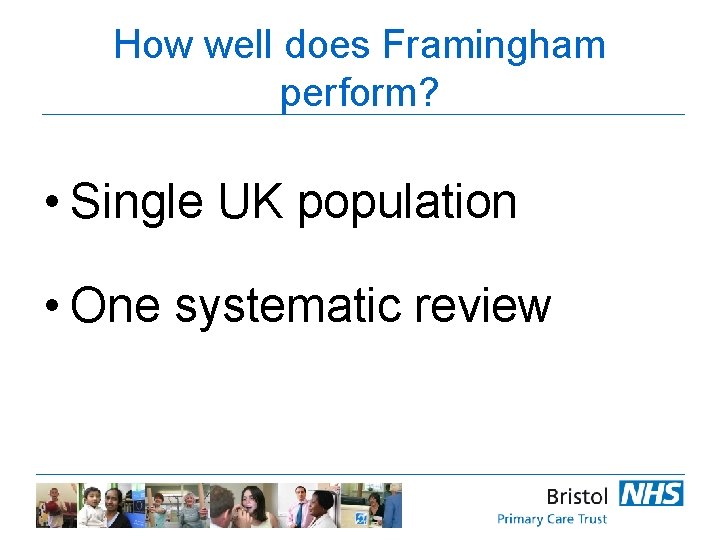 How well does Framingham perform?

• Single UK population

• One systematic review

Bristol NHS
Primary Care Trust